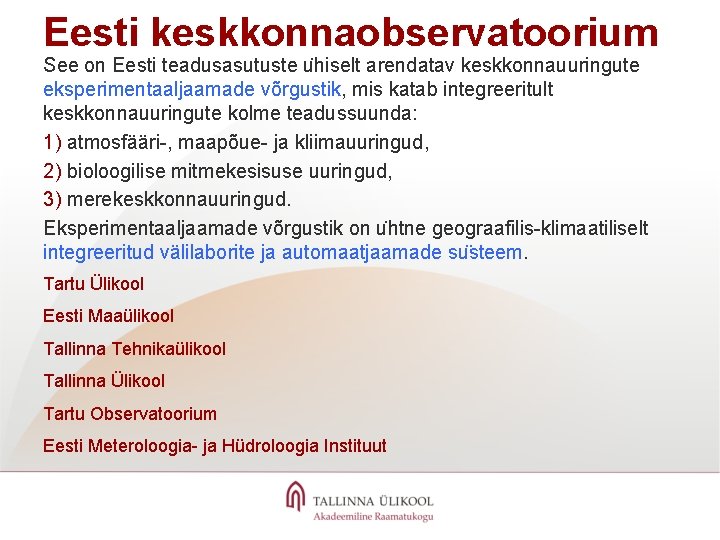 Eesti keskkonnaobservatoorium

See on Eesti teadusasutuste ühiselt arendatav keskkonnauuringute eksperimentaaljaamade võrgustik, mis katab integreeritult keskkonnauuringute kolme teadussuunda:

1) atmosfääri-, maapõue- ja kliimauuringud,

2) bioloogilise mitmekesisuse uuringud,

3) merekeskkonnauuringud.

Eksperimentaaljaamade võrgustik on ühtne geograafilis-klimaatiliselt integreeritud välilaborite ja automaatjaamade süsteem.

Tartu Ülikool

Eesti Maaülikool

Tallinna Tehnikaülikool

Tallinna Ülikool

Tartu Observatoorium

Eesti Meteroloogia- ja Hüdroloogia Instituut

TALLINNA ÜLIKOOL
Akadeemiline Raamatukogu